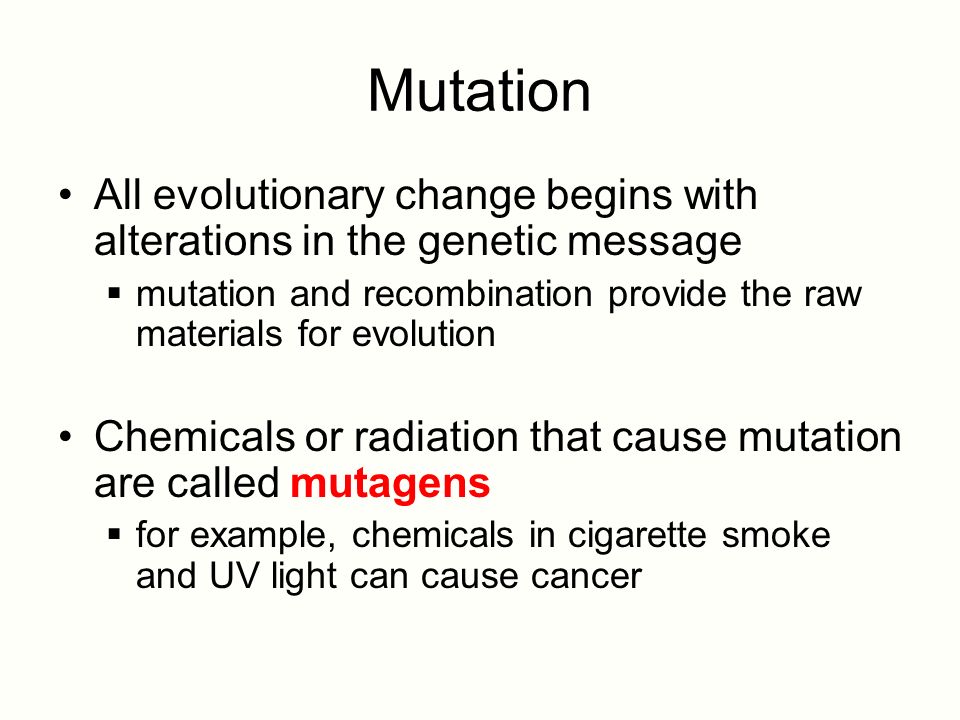 Mutation

• All evolutionary change begins with alterations in the genetic message
 ▪ mutation and recombination provide the raw materials for evolution

• Chemicals or radiation that cause mutation are called mutagens
 ▪ for example, chemicals in cigarette smoke and UV light can cause cancer